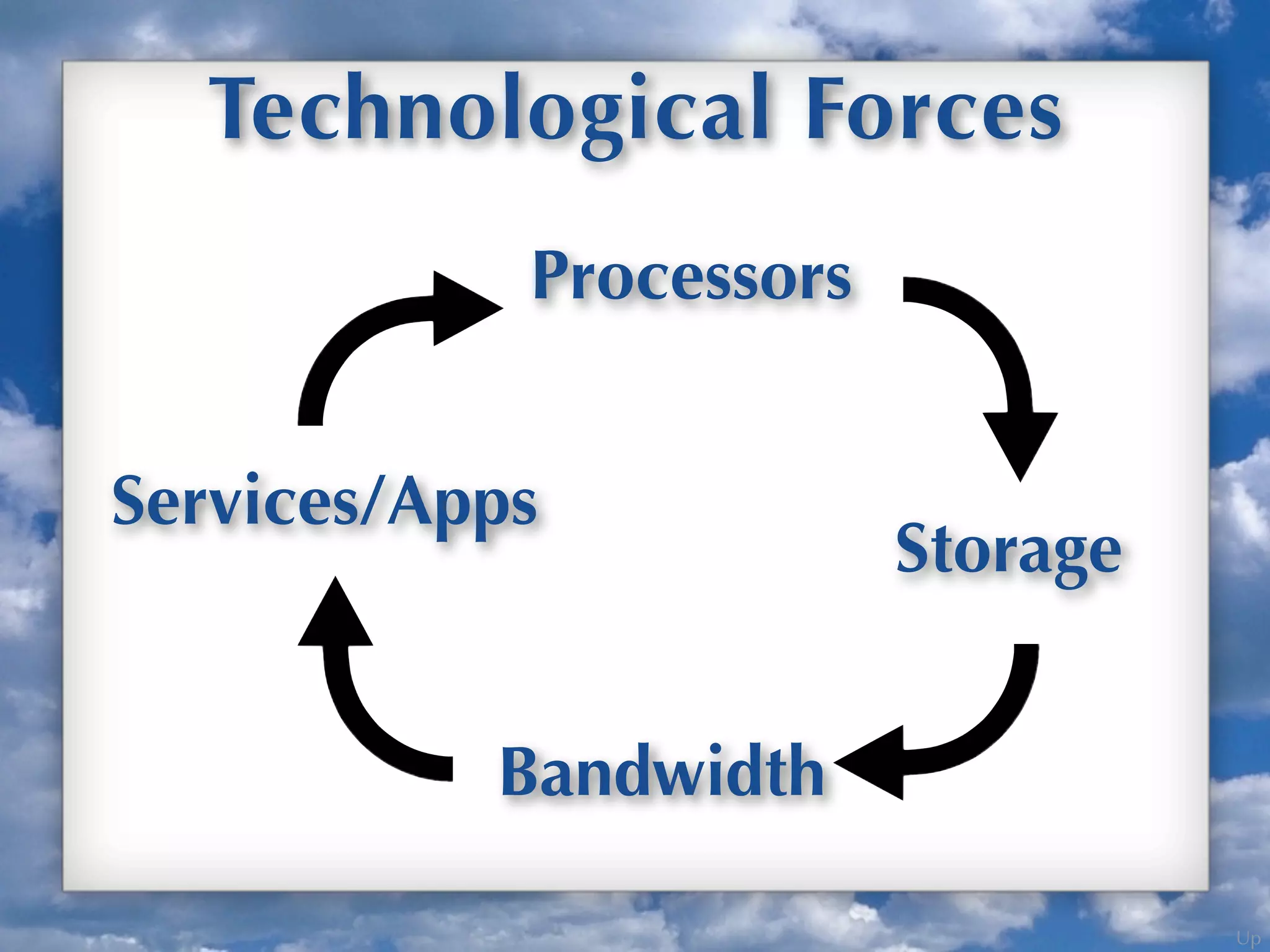 Technological Forces

Processors

Services/Apps

Storage

Bandwidth

Up